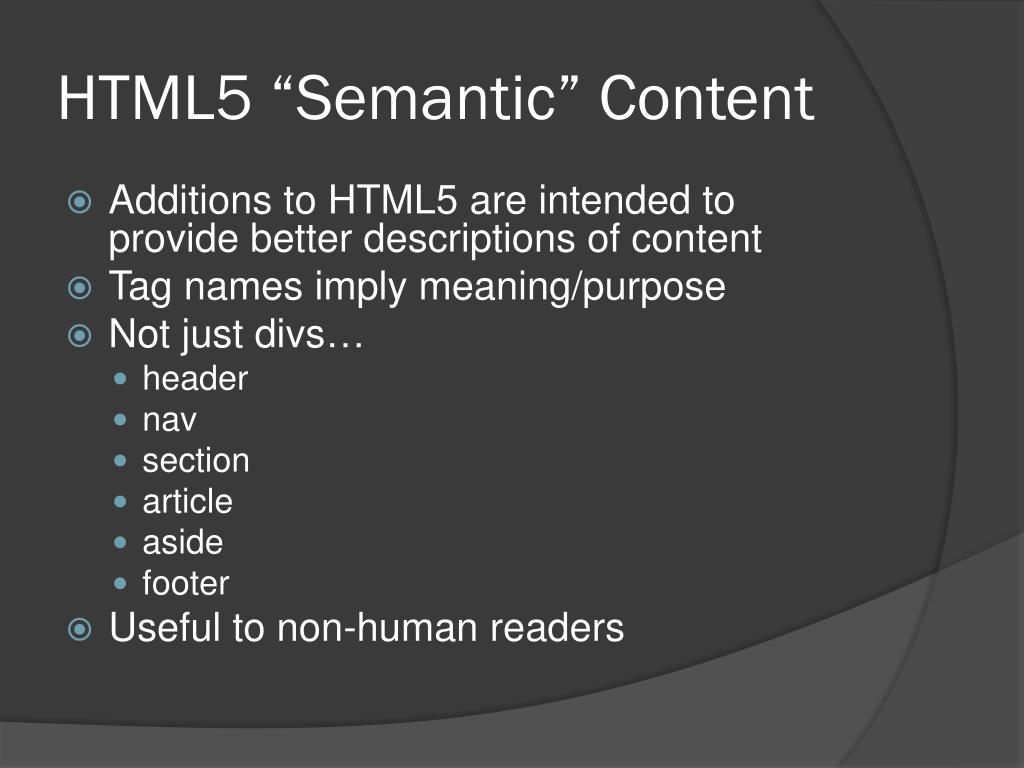 HTML5 “Semantic” Content

Additions to HTML5 are intended to provide better descriptions of content

Tag names imply meaning/purpose

Not just divs…

header

nav

section

article

aside

footer

Useful to non-human readers